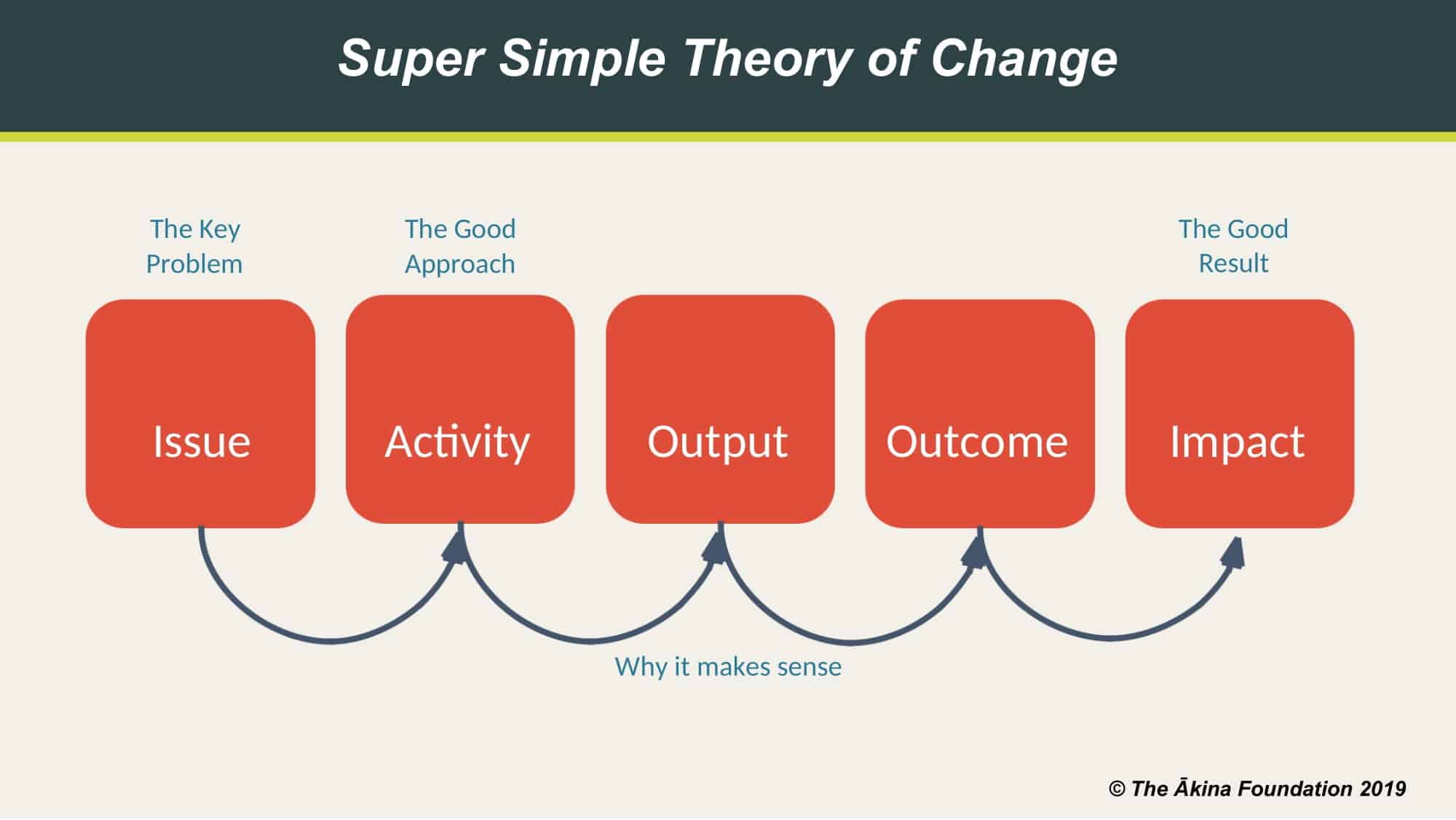 Super Simple Theory of Change

The Key Problem

The Good Approach

The Good Result

Issue

Activity

Output

Outcome

Impact

Why it makes sense

© The Ākina Foundation 2019